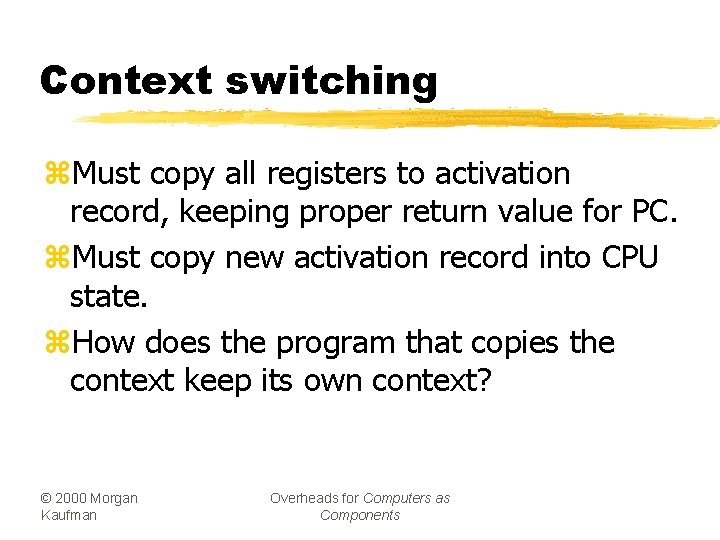 Context switching

⌘Must copy all registers to activation record, keeping proper return value for PC.

⌘Must copy new activation record into CPU state.

⌘How does the program that copies the context keep its own context?

© 2000 Morgan Kaufman

Overheads for Computers as Components